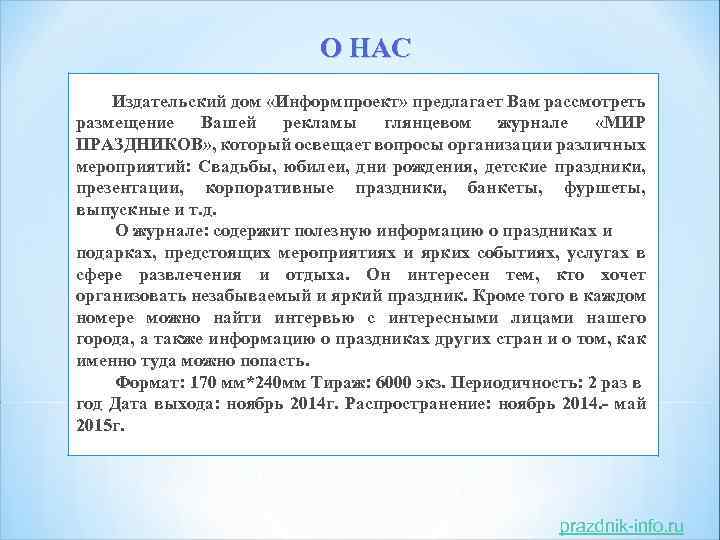 О НАС

Издательский дом «Информпроект» предлагает Вам рассмотреть размещение Вашей рекламы глянцевом журнале «МИР ПРАЗДНИКОВ», который освещает вопросы организации различных мероприятий: Свадьбы, юбилеи, дни рождения, детские праздники, презентации, корпоративные праздники, банкеты, фуршеты, выпускные и т.д.

О журнале: содержит полезную информацию о праздниках и подарках, предстоящих мероприятиях и ярких событиях, услугах в сфере развлечения и отдыха. Он интересен тем, кто хочет организовать незабываемый и яркий праздник. Кроме того в каждом номере можно найти интервью с интересными лицами нашего города, а также информацию о праздниках других стран и о том, как именно туда можно попасть.

Формат: 170 мм*240мм Тираж: 6000 экз. Периодичность: 2 раз в год Дата выхода: ноябрь 2014г. Распространение: ноябрь 2014.- май 2015г.

prazdnik-info.ru